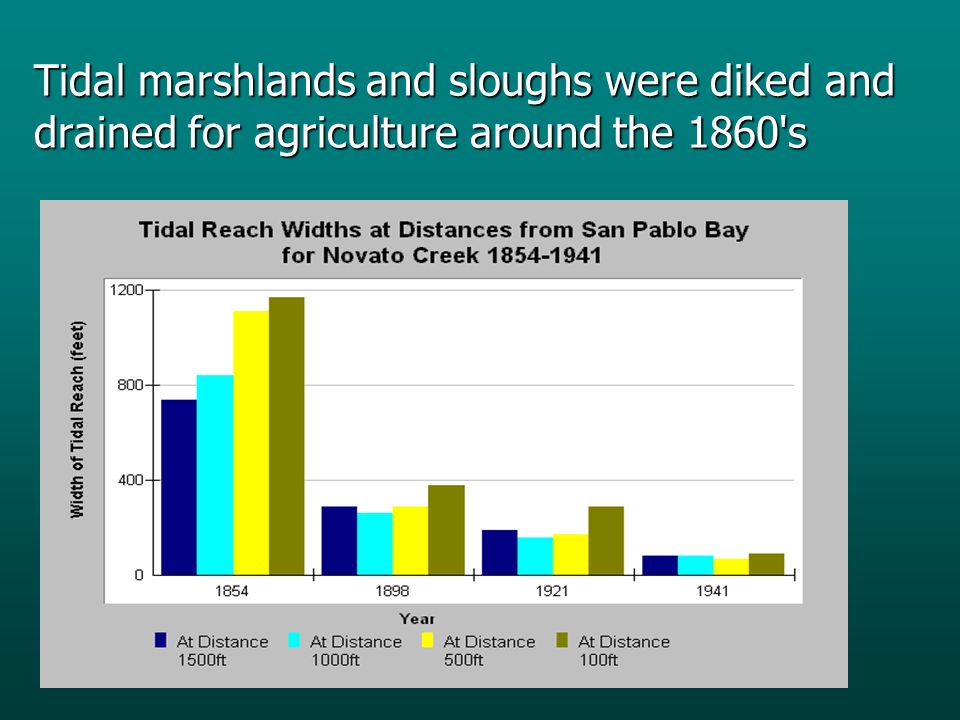 Tidal marshlands and sloughs were diked and drained for agriculture around the 1860's

Tidal Reach Widths at Distances from San Pablo Bay for Novato Creek 1854-1941

Width of Tidal Reach (feet)

1200
800
400
0

1854
1898
1921
1941

Year

At Distance 1500ft
At Distance 1000ft
At Distance 500ft
At Distance 100ft